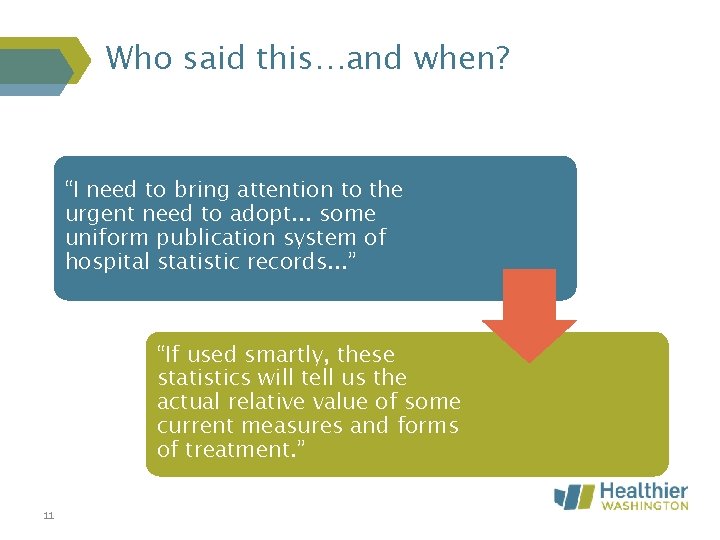 Who said this…and when?

“I need to bring attention to the urgent need to adopt... some uniform publication system of hospital statistic records...”

“If used smartly, these statistics will tell us the actual relative value of some current measures and forms of treatment.”

Healthier WASHINGTON

11